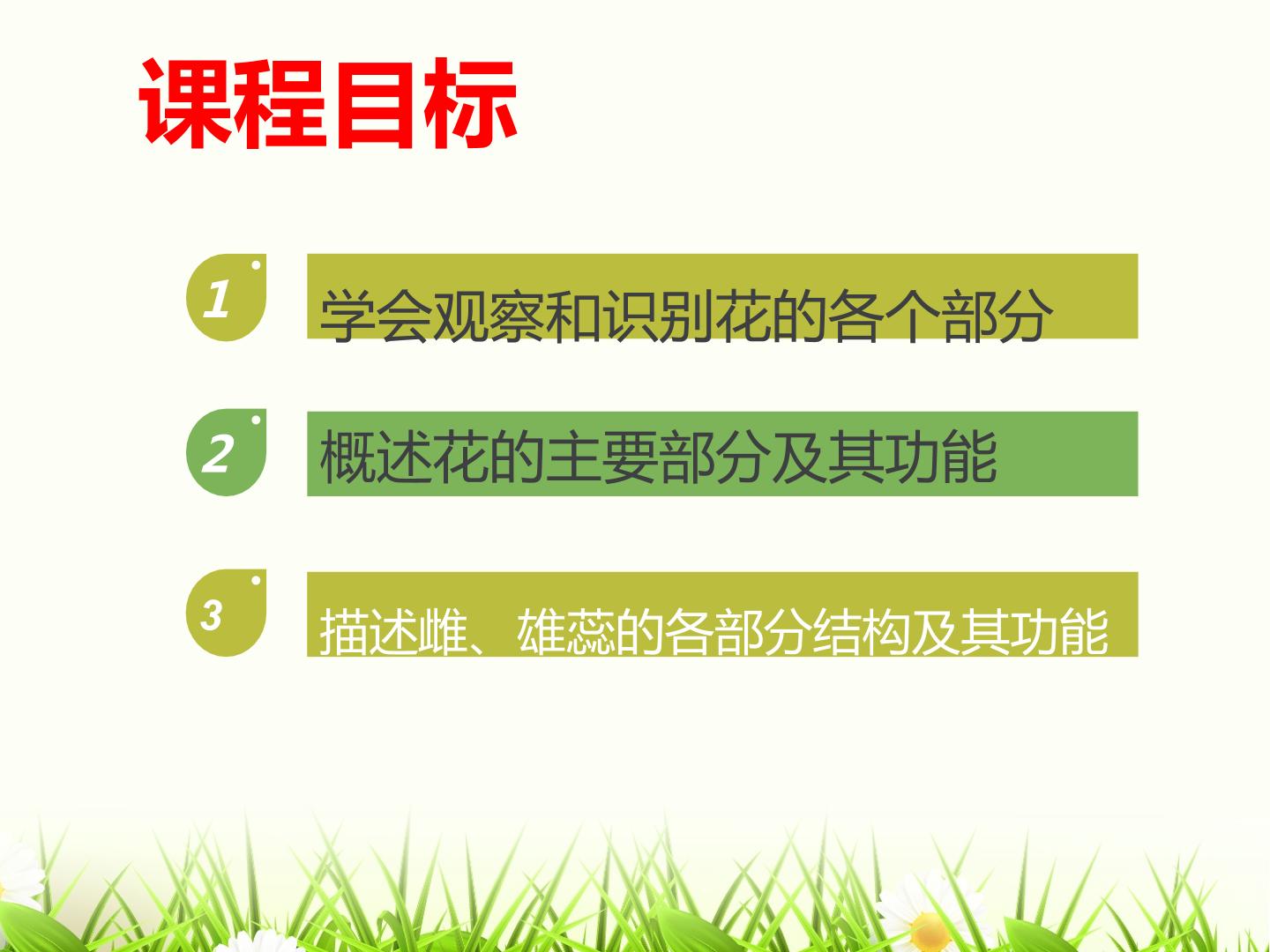 课程目标

1 学会观察和识别花的各个部分

2 概述花的主要部分及其功能

3 描述雌、雄蕊的各部分结构及其功能